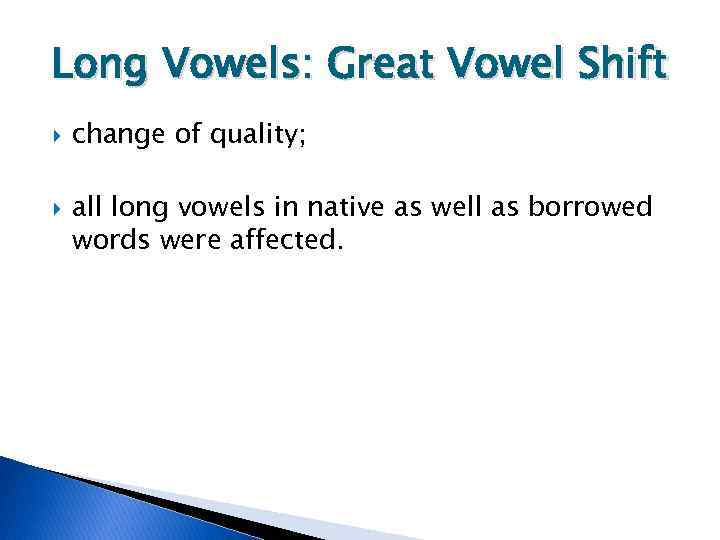 Long Vowels: Great Vowel Shift

change of quality;

all long vowels in native as well as borrowed words were affected.